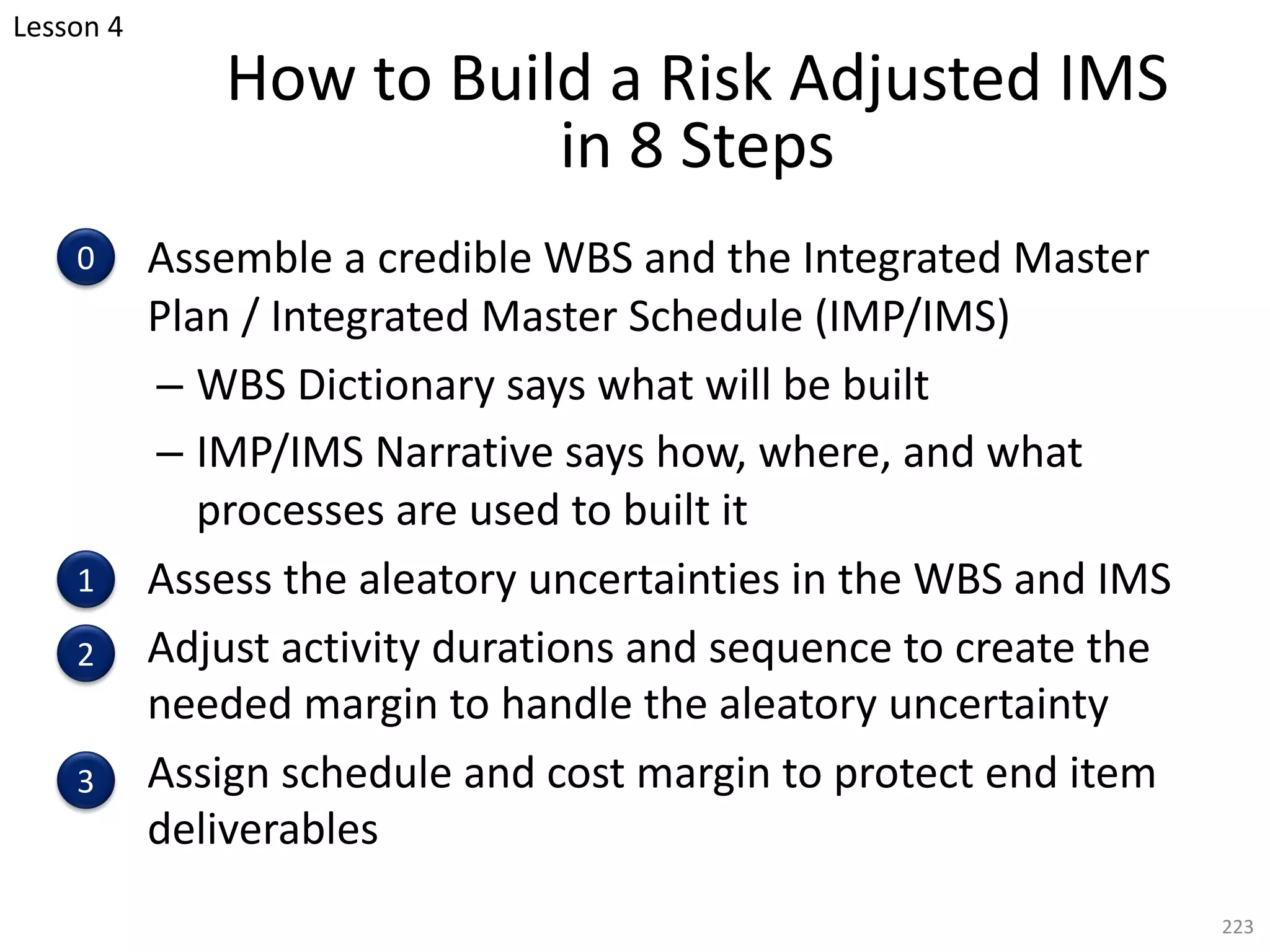 Lesson 4

How to Build a Risk Adjusted IMS in 8 Steps

0 Assemble a credible WBS and the Integrated Master Plan / Integrated Master Schedule (IMP/IMS)

– WBS Dictionary says what will be built

– IMP/IMS Narrative says how, where, and what processes are used to built it

1 Assess the aleatory uncertainties in the WBS and IMS

2 Adjust activity durations and sequence to create the needed margin to handle the aleatory uncertainty

3 Assign schedule and cost margin to protect end item deliverables

223